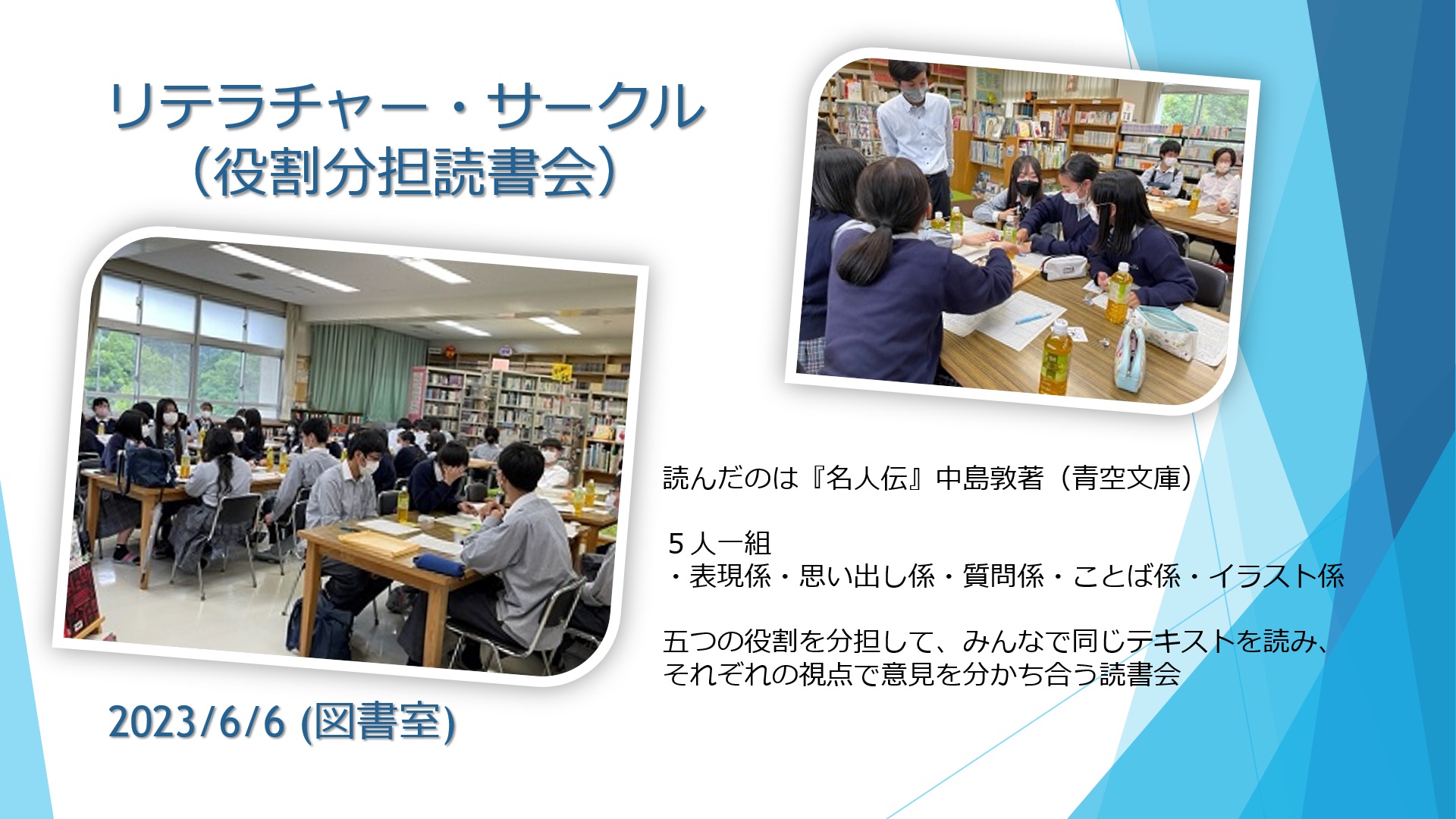 リテラチャー・サークル
（役割分担読書会）

読んだのは『名人伝』中島敦著（青空文庫）

５人一組
・表現係・思い出し係・質問係・ことば係・イラスト係

五つの役割を分担して、みんなで同じテキストを読み、それぞれの視点で意見を分かち合う読書会

2023/6/6 (図書室)